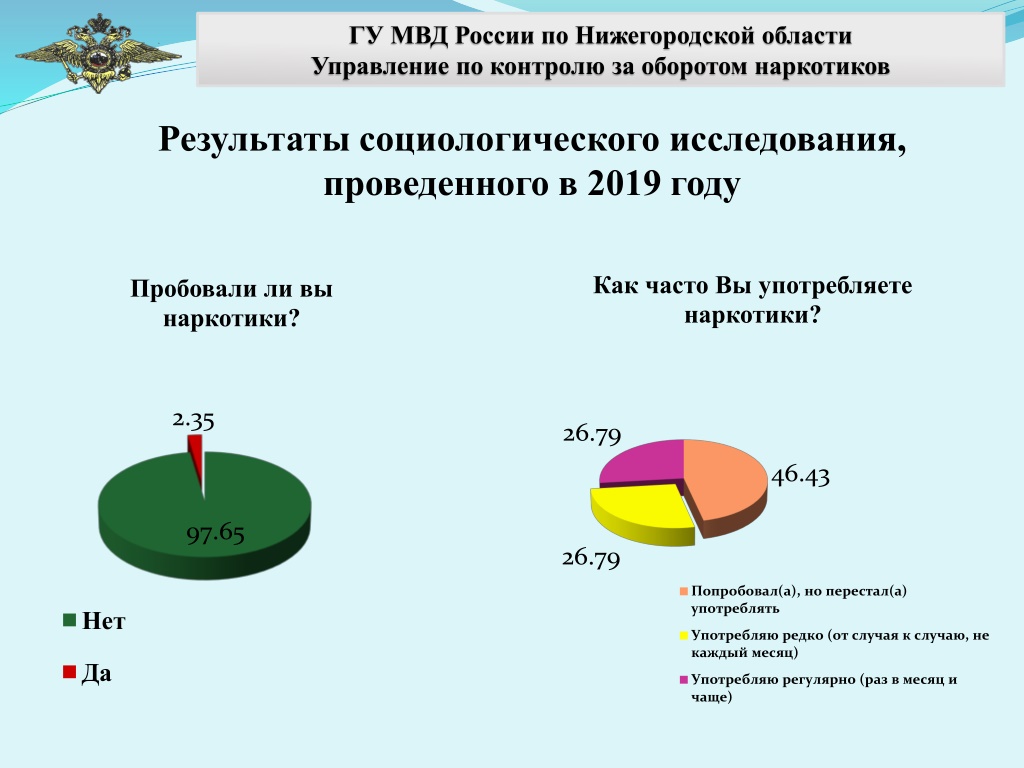 ГУ МВД России по Нижегородской области
Управление по контролю за оборотом наркотиков

Результаты социологического исследования, проведенного в 2019 году

Пробовали ли вы наркотики?

2.35

97.65

Нет

Да

Как часто Вы употребляете наркотики?

26.79

46.43

26.79

Попробовал(а), но перестал(а) употреблять

Употребляю редко (от случая к случаю, не каждый месяц)

Употребляю регулярно (раз в месяц и чаще)